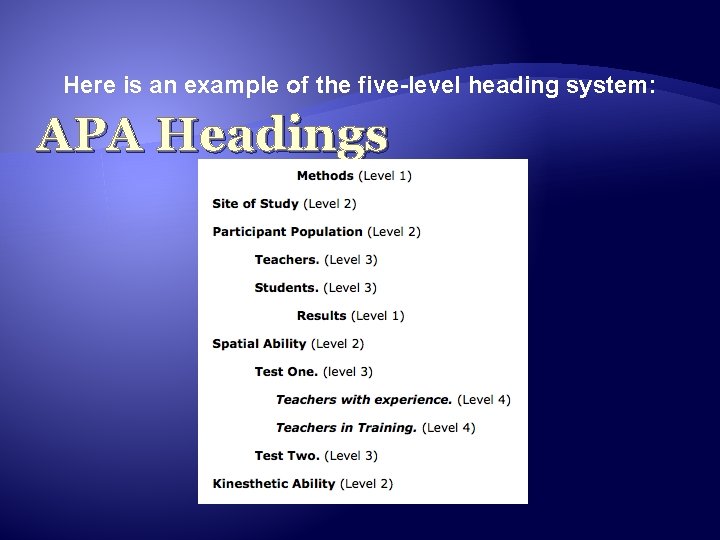 Here is an example of the five-level heading system:

APA Headings

Methods (Level 1)

Site of Study (Level 2)

Participant Population (Level 2)

Teachers. (Level 3)

Students. (Level 3)

Results (Level 1)

Spatial Ability (Level 2)

Test One. (level 3)

Teachers with experience. (Level 4)

Teachers in Training. (Level 4)

Test Two. (Level 3)

Kinesthetic Ability (Level 2)